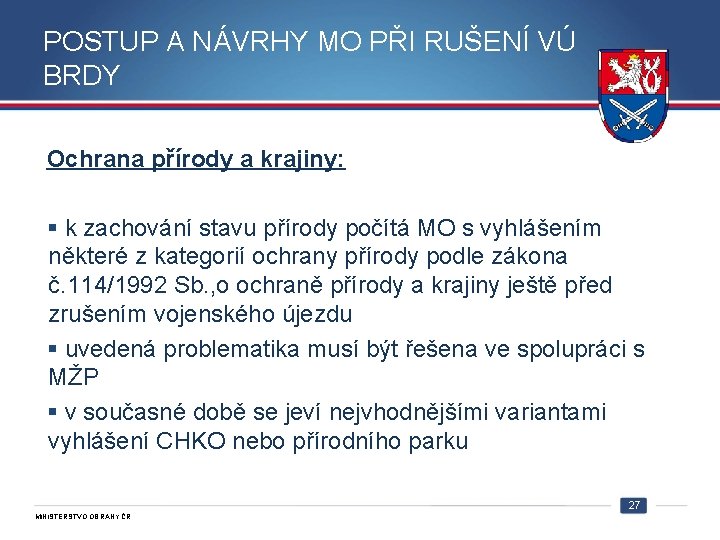 POSTUP A NÁVRHY MO PŘI RUŠENÍ VÚ BRDY

Ochrana přírody a krajiny:

▪ k zachování stavu přírody počítá MO s vyhlášením některé z kategorií ochrany přírody podle zákona č.114/1992 Sb.,o ochraně přírody a krajiny ještě před zrušením vojenského újezdu

▪ uvedená problematika musí být řešena ve spolupráci s MŽP

▪ v současné době se jeví nejvhodnějšími variantami vyhlášení CHKO nebo přírodního parku

MINISTERSTVO OBRANY ČR

27